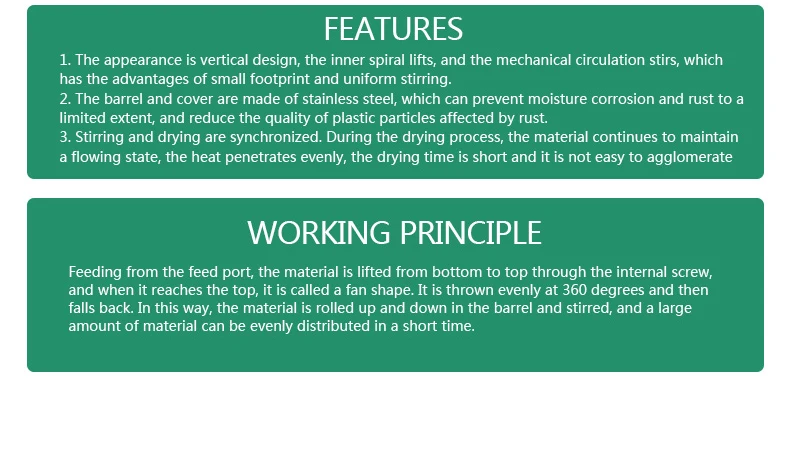 FEATURES

1. The appearance is vertical design, the inner spiral lifts, and the mechanical circulation stirs, which has the advantages of small footprint and uniform stirring.
2. The barrel and cover are made of stainless steel, which can prevent moisture corrosion and rust to a limited extent, and reduce the quality of plastic particles affected by rust.
3. Stirring and drying are synchronized. During the drying process, the material continues to maintain a flowing state, the heat penetrates evenly, the drying time is short and it is not easy to agglomerate

WORKING PRINCIPLE

Feeding from the feed port, the material is lifted from bottom to top through the internal screw, and when it reaches the top, it is called a fan shape. It is thrown evenly at 360 degrees and then falls back. In this way, the material is rolled up and down in the barrel and stirred, and a large amount of material can be evenly distributed in a short time.